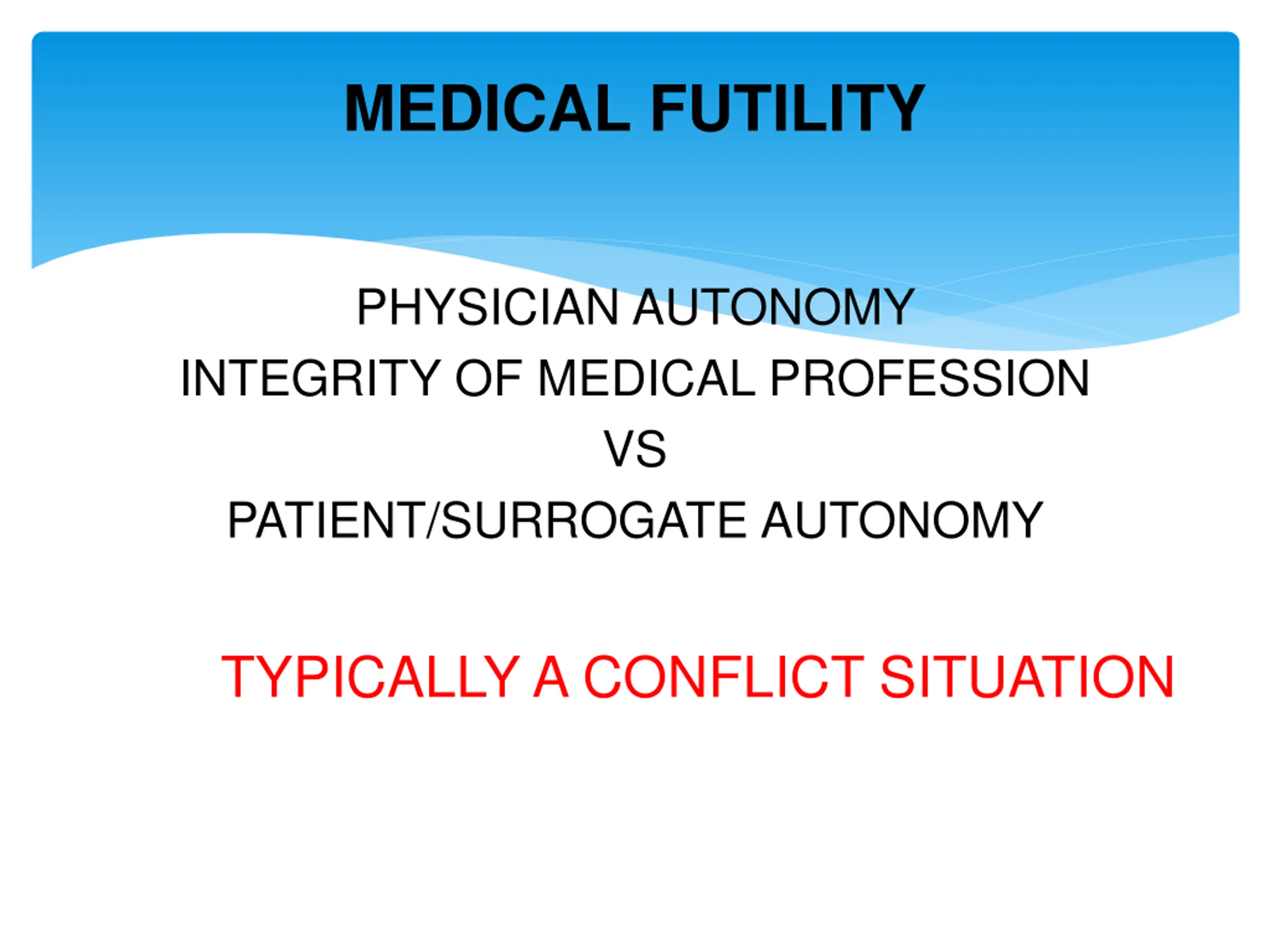 MEDICAL FUTILITY

PHYSICIAN AUTONOMY
INTEGRITY OF MEDICAL PROFESSION
VS
PATIENT/SURROGATE AUTONOMY

TYPICALLY A CONFLICT SITUATION